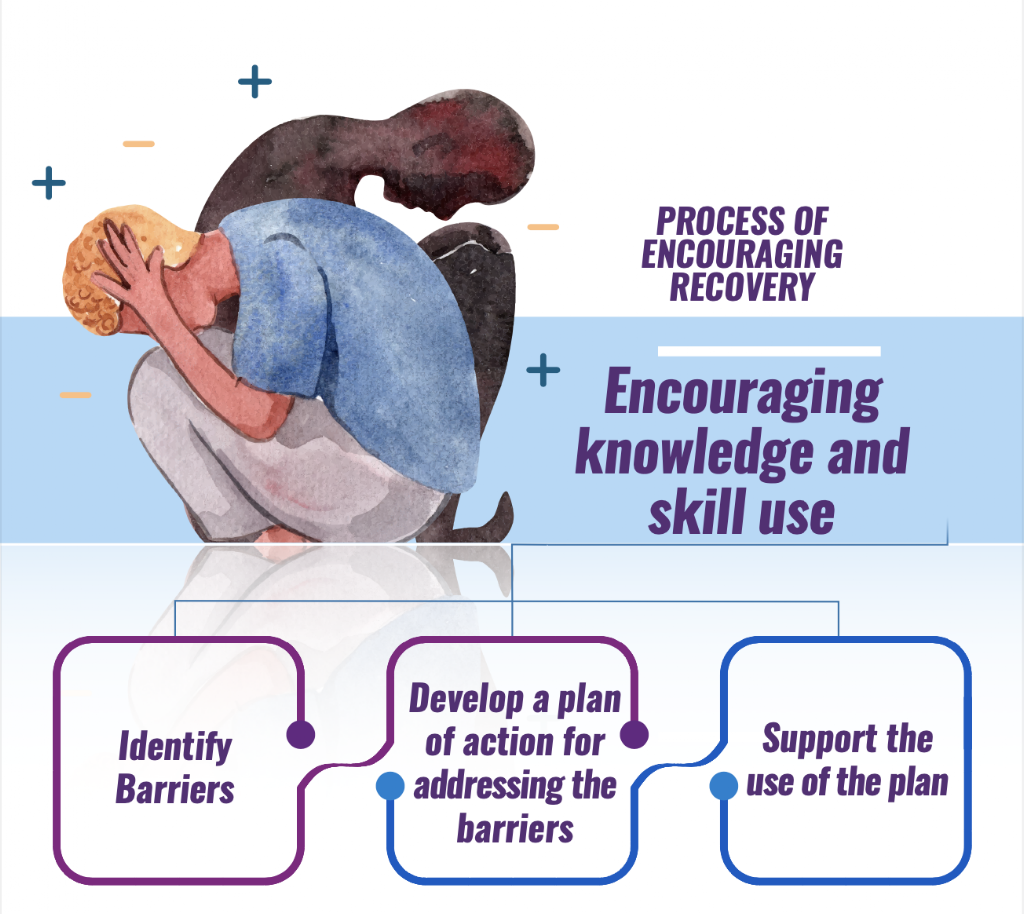 PROCESS OF ENCOURAGING RECOVERY

Encouraging knowledge and skill use

Identify Barriers

Develop a plan of action for addressing the barriers

Support the use of the plan